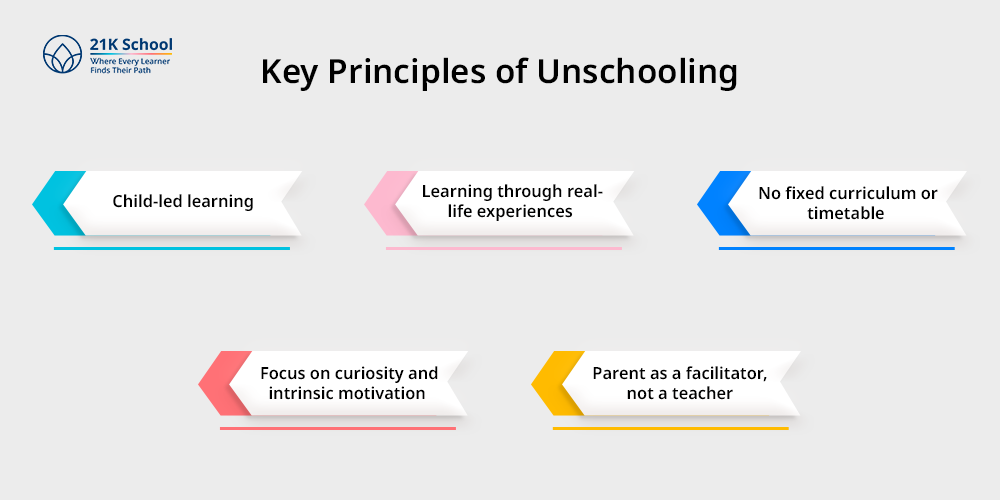 21K School
Where Every Learner Finds Their Path

Key Principles of Unschooling

Child-led learning

Learning through real-life experiences

No fixed curriculum or timetable

Focus on curiosity and intrinsic motivation

Parent as a facilitator, not a teacher